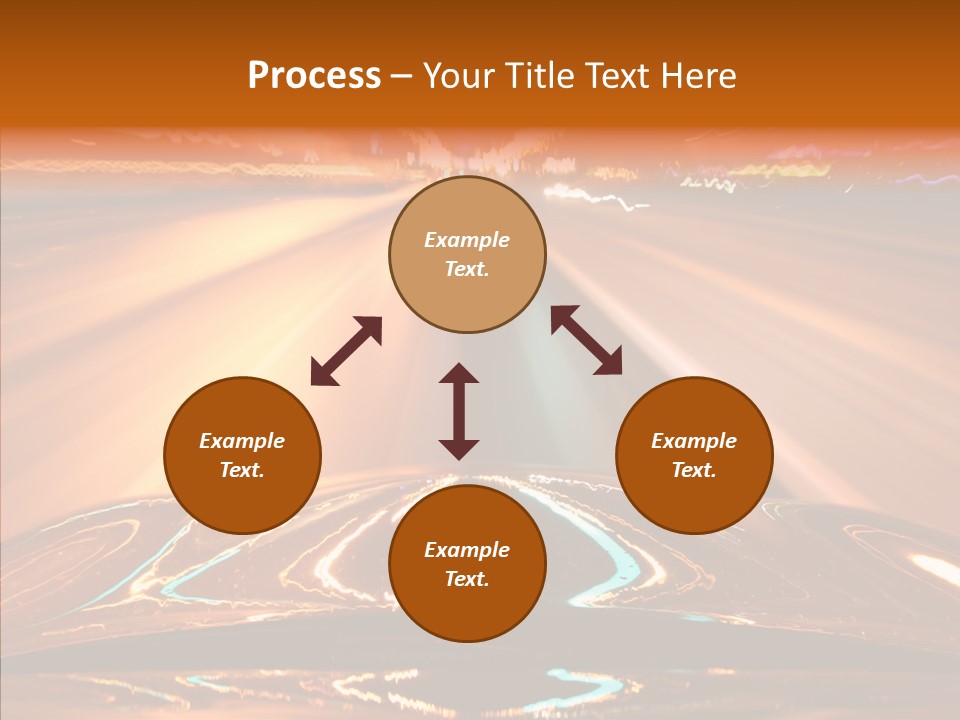 Process – Your Title Text Here

Example Text.

Example Text.

Example Text.

Example Text.